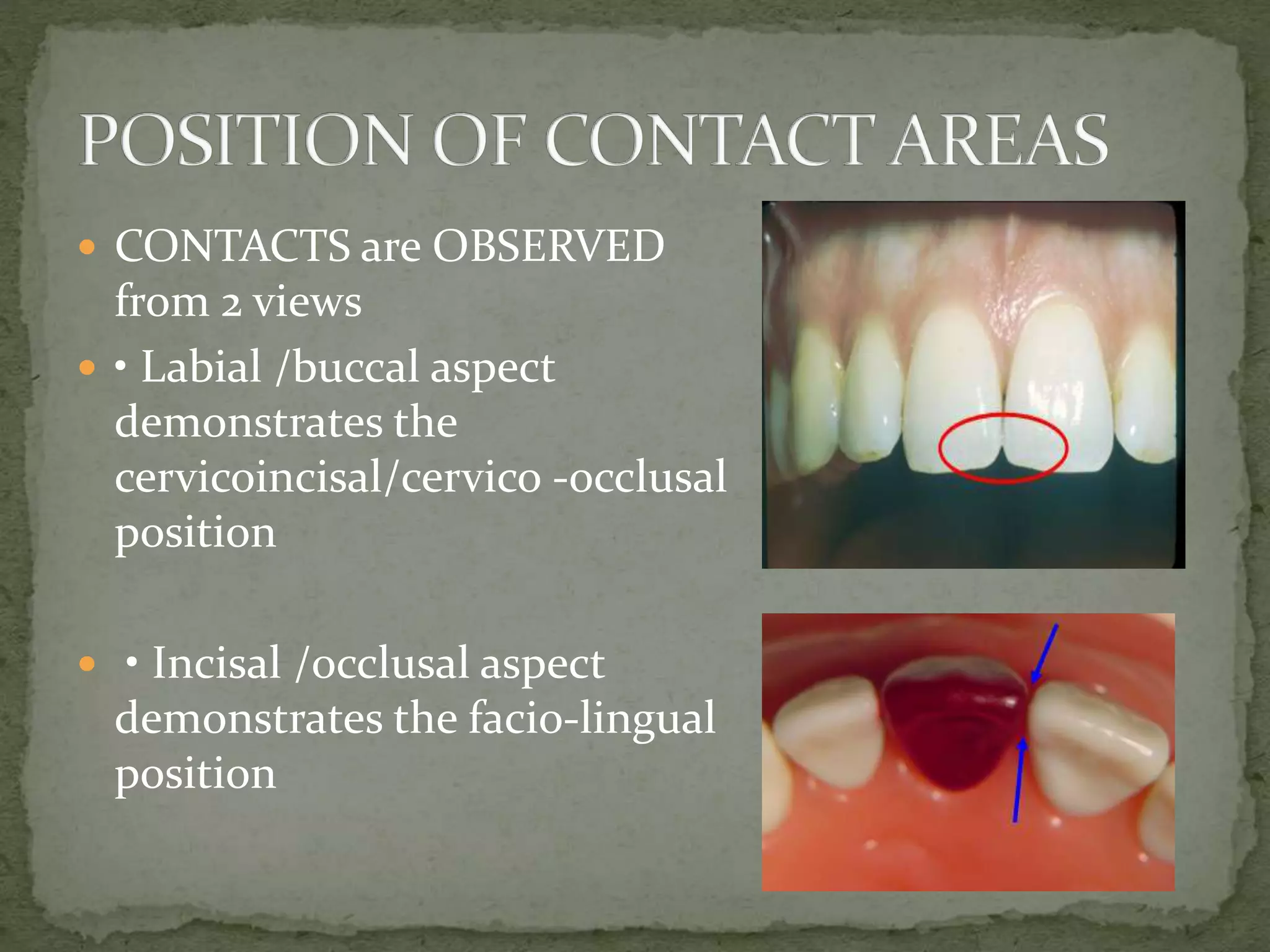 POSITION OF CONTACT AREAS

CONTACTS are OBSERVED from 2 views

• Labial /buccal aspect demonstrates the cervicoincisal/cervico -occlusal position

• Incisal /occlusal aspect demonstrates the facio-lingual position